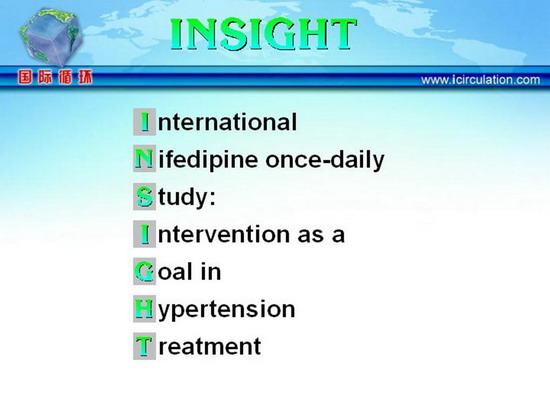 INSIGHT

国际循环

www.icirculation.com

International
Nifedipine once-daily
Study:
Intervention as a
Goal in
Hypertension
Treatment